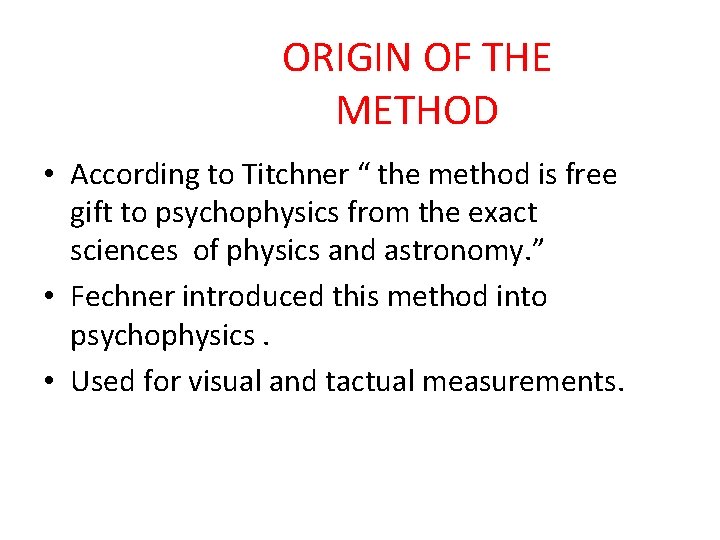 ORIGIN OF THE METHOD

• According to Titchner “ the method is free gift to psychophysics from the exact sciences of physics and astronomy.”

• Fechner introduced this method into psychophysics .

• Used for visual and tactual measurements.